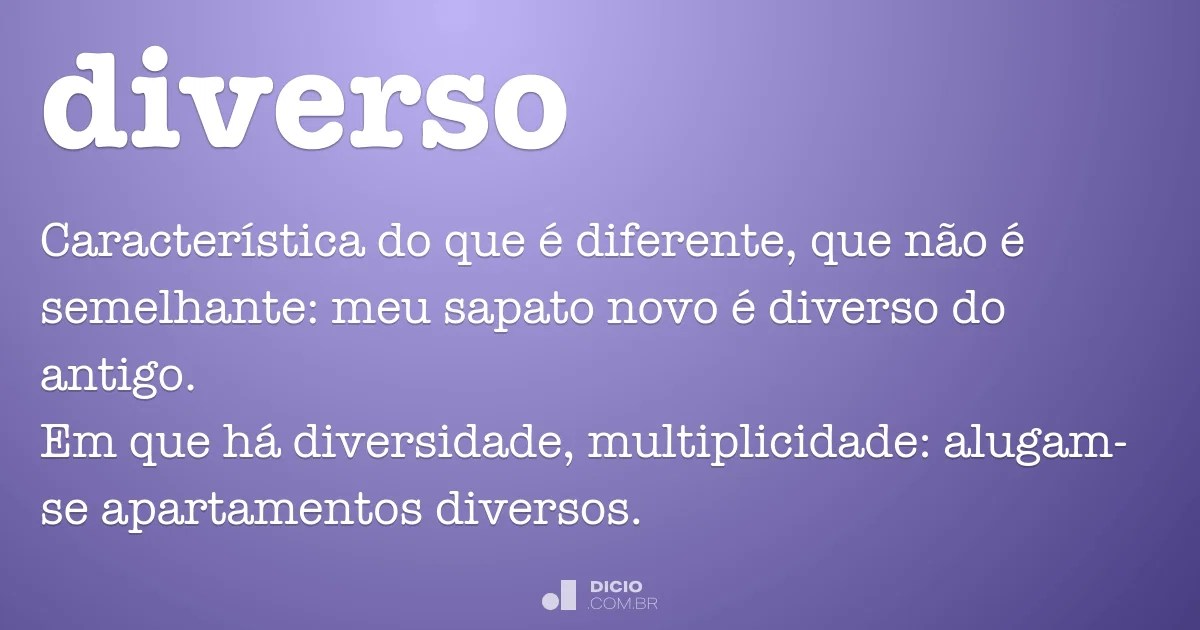 diverso

Característica do que é diferente, que não é semelhante: meu sapato novo é diverso do antigo.
Em que há diversidade, multiplicidade: alugam-se apartamentos diversos.

DICIO
.COM.BR